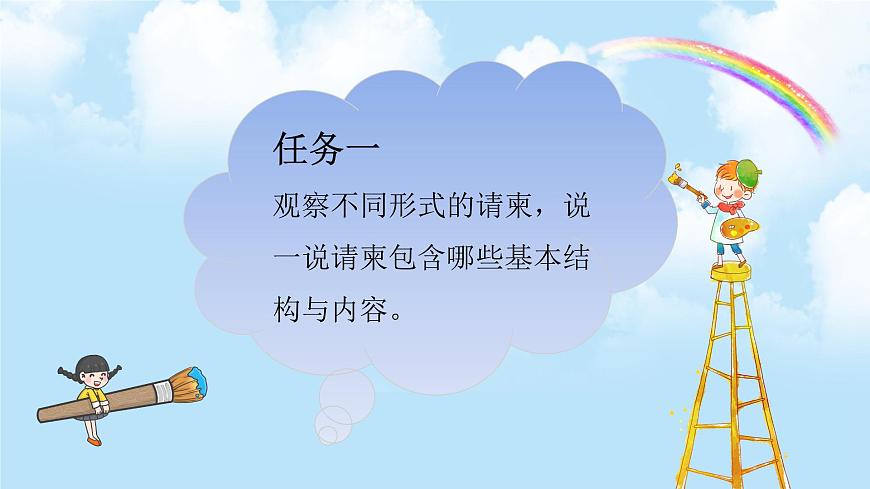 任务一

观察不同形式的请柬，说一说请柬包含哪些基本结构与内容。